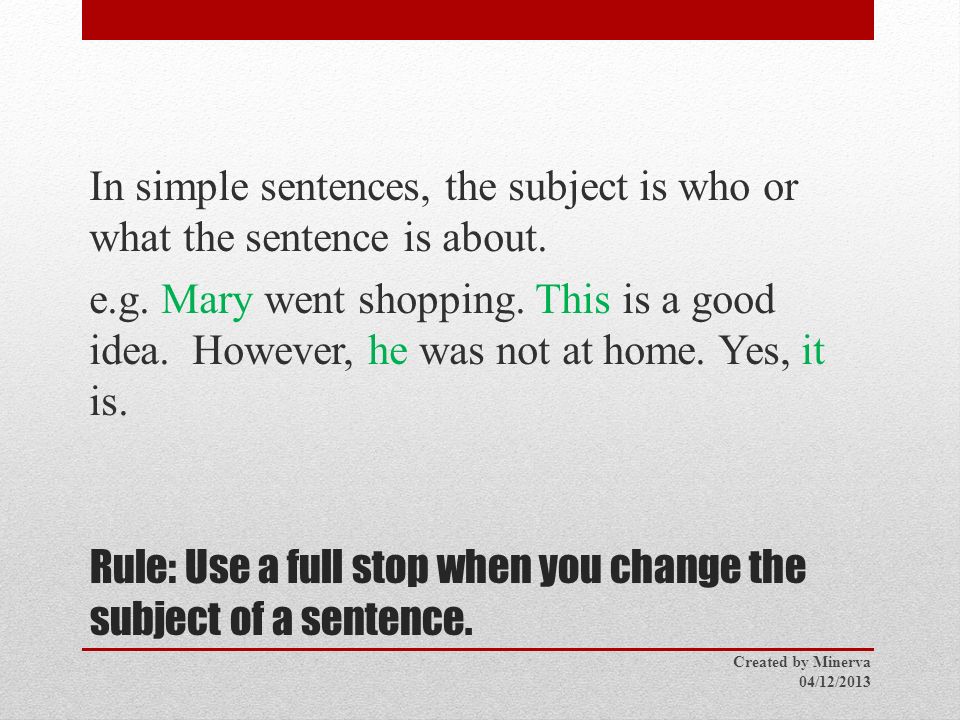 In simple sentences, the subject is who or what the sentence is about.

e.g. Mary went shopping. This is a good idea. However, he was not at home. Yes, it is.

Rule: Use a full stop when you change the subject of a sentence.

Created by Minerva
04/12/2013